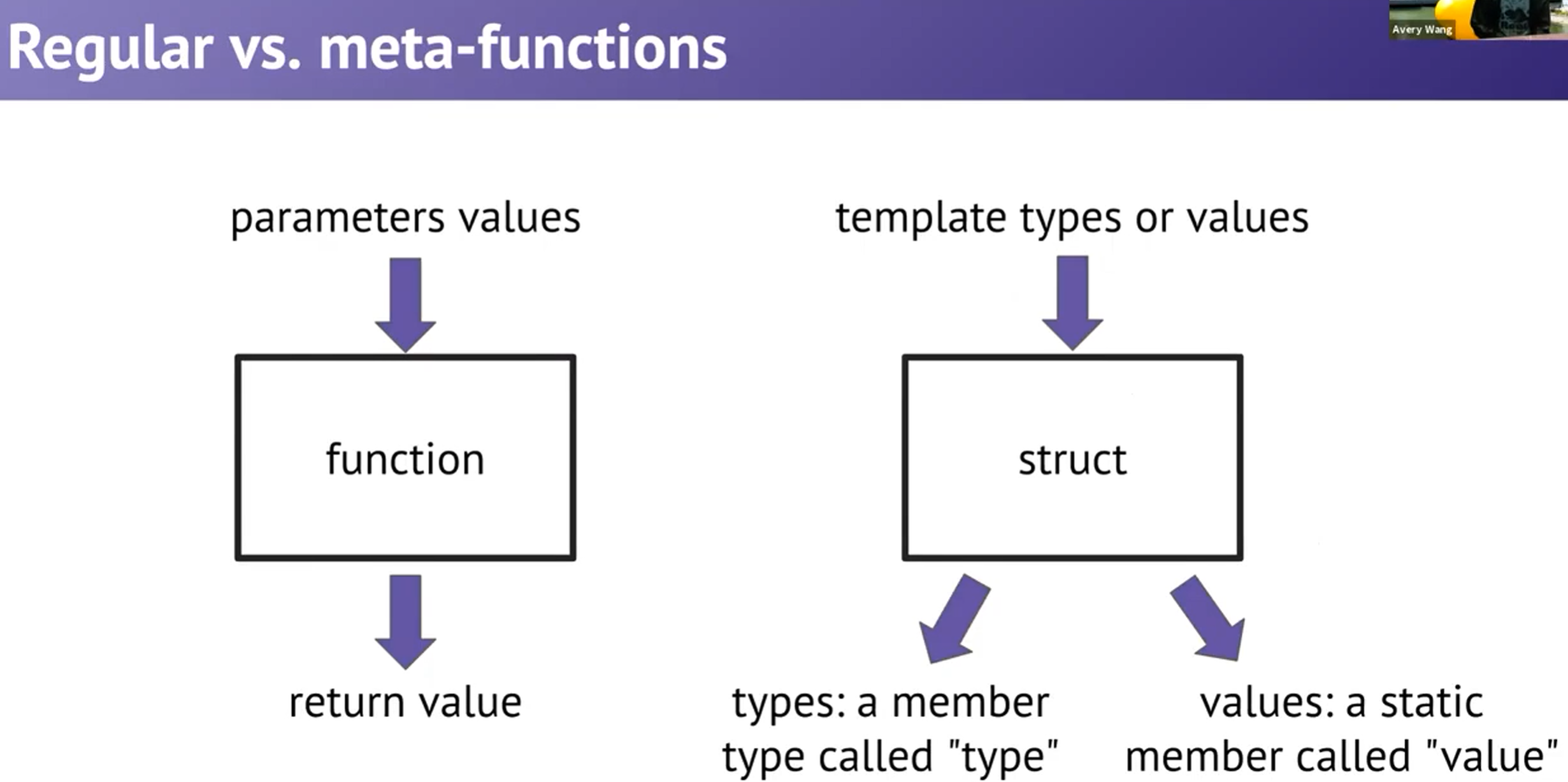 Regular vs. meta-functions

Avery Wang

parameters values

function

return value

template types or values

struct

types: a member type called "type"

values: a static member called "value"